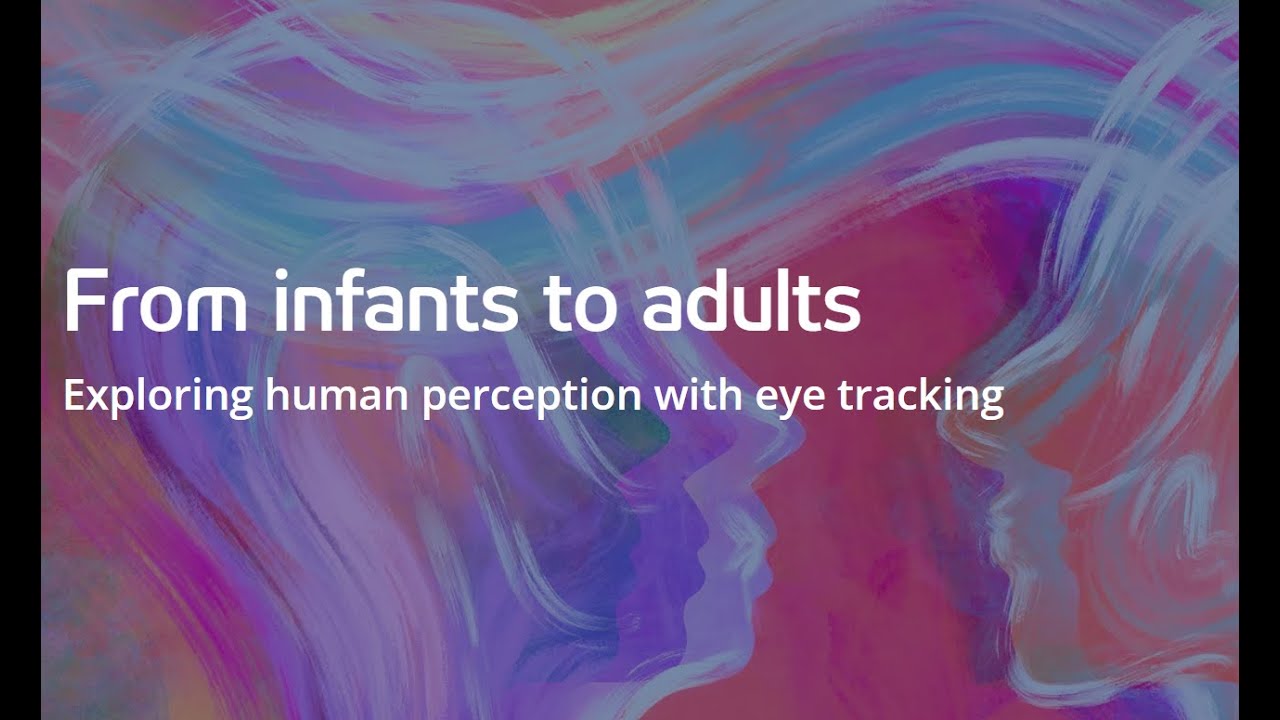 From infants to adults

Exploring human perception with eye tracking